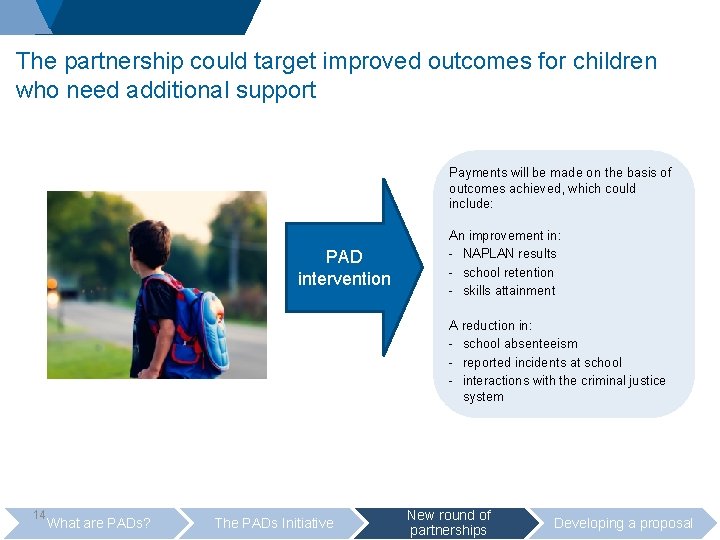 The partnership could target improved outcomes for children who need additional support

PAD intervention

Payments will be made on the basis of outcomes achieved, which could include:

An improvement in:
- NAPLAN results
- school retention
- skills attainment

A reduction in:
- school absenteeism
- reported incidents at school
- interactions with the criminal justice system

14

What are PADs?

The PADs Initiative

New round of partnerships

Developing a proposal